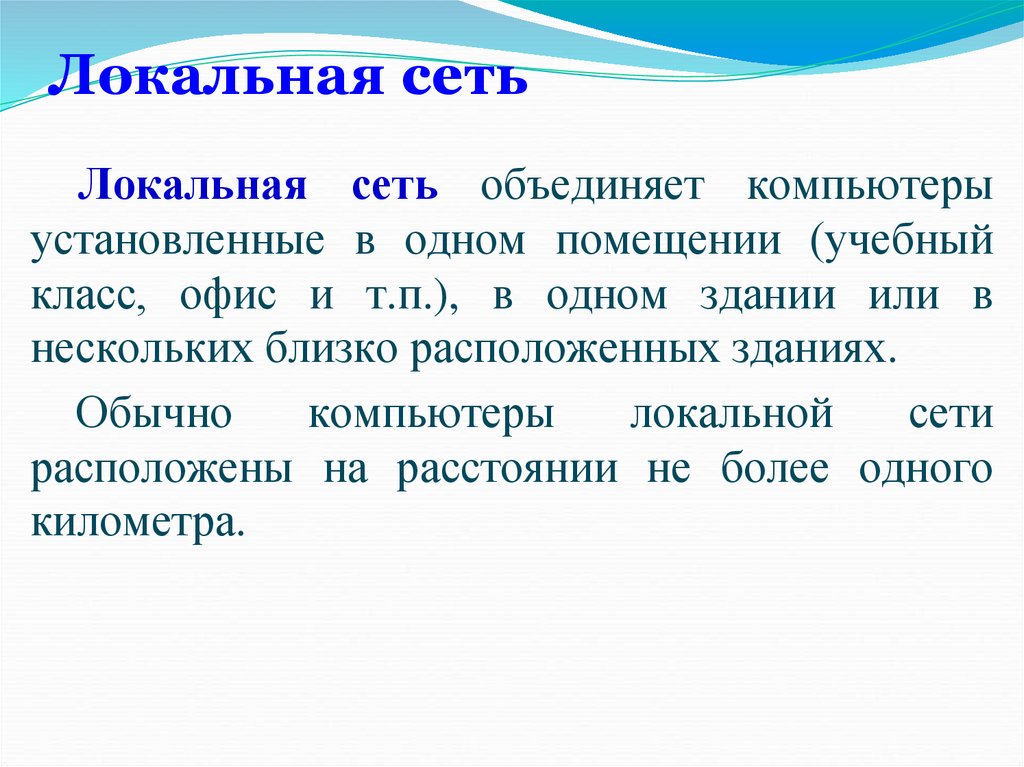 Локальная сеть

Локальная сеть объединяет компьютеры установленные в одном помещении (учебный класс, офис и т.п.), в одном здании или в нескольких близко расположенных зданиях.

Обычно компьютеры локальной сети расположены на расстоянии не более одного километра.